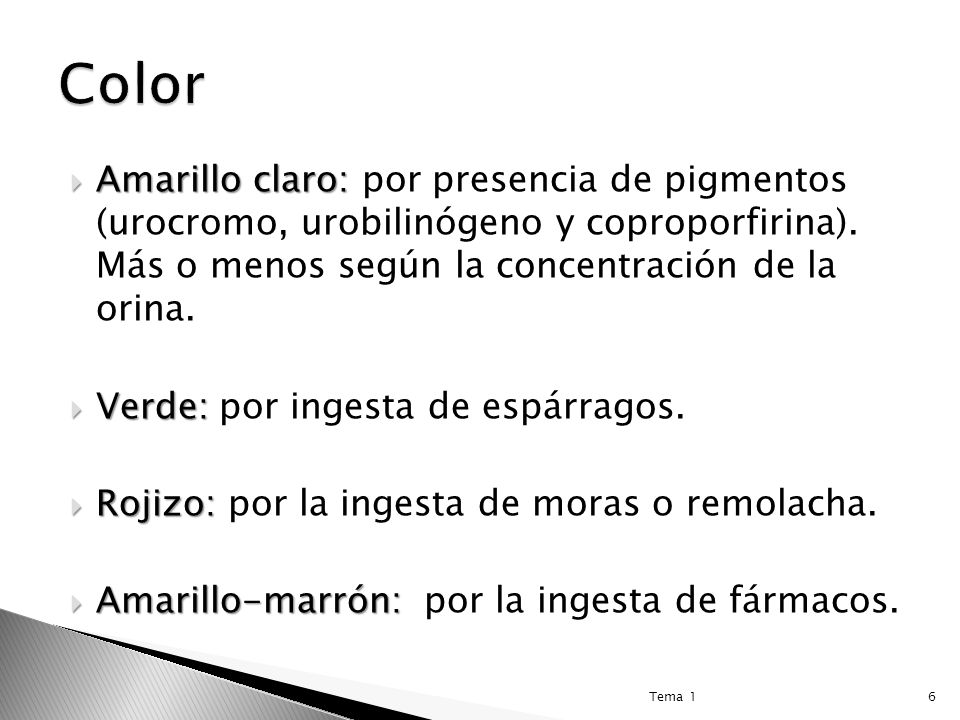 Color

Amarillo claro: por presencia de pigmentos (urocromo, urobilinógeno y coproporfirina). Más o menos según la concentración de la orina.

Verde: por ingesta de espárragos.

Rojizo: por la ingesta de moras o remolacha.

Amarillo-marrón: por la ingesta de fármacos.

Tema 1

6